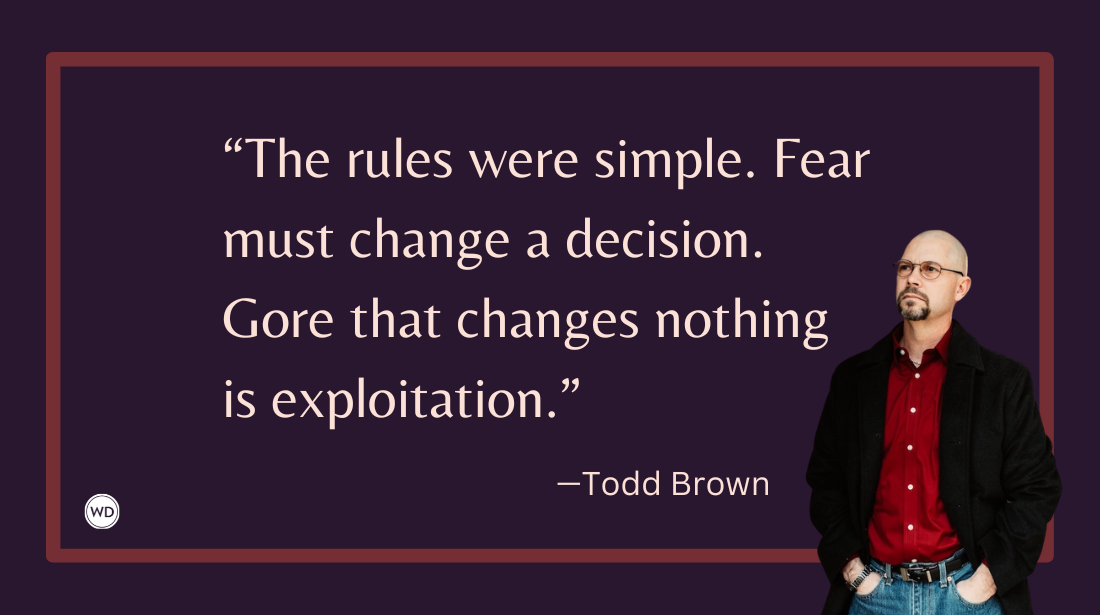 “The rules were simple. Fear must change a decision. Gore that changes nothing is exploitation.”

—Todd Brown

WD